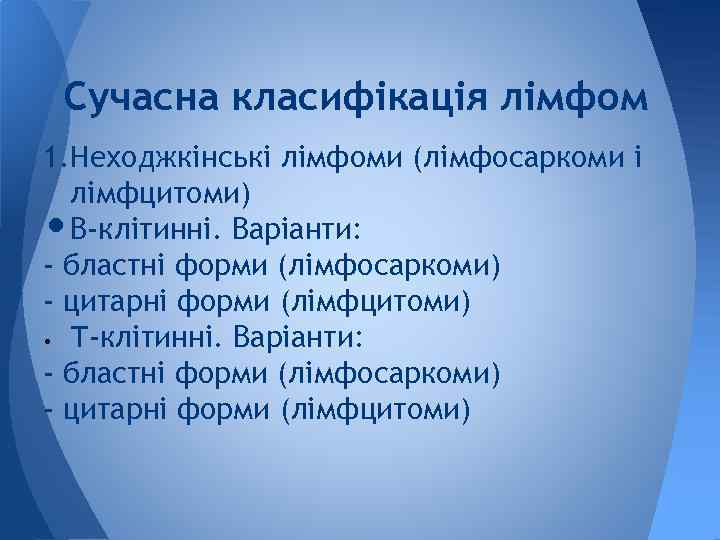 Сучасна класифікація лімфом

1.Неходжкінські лімфоми (лімфосаркоми і лімфцитоми)
• В-клітинні. Варіанти:
- бластні форми (лімфосаркоми)
- цитарні форми (лімфцитоми)
• Т-клітинні. Варіанти:
- бластні форми (лімфосаркоми)
- цитарні форми (лімфцитоми)